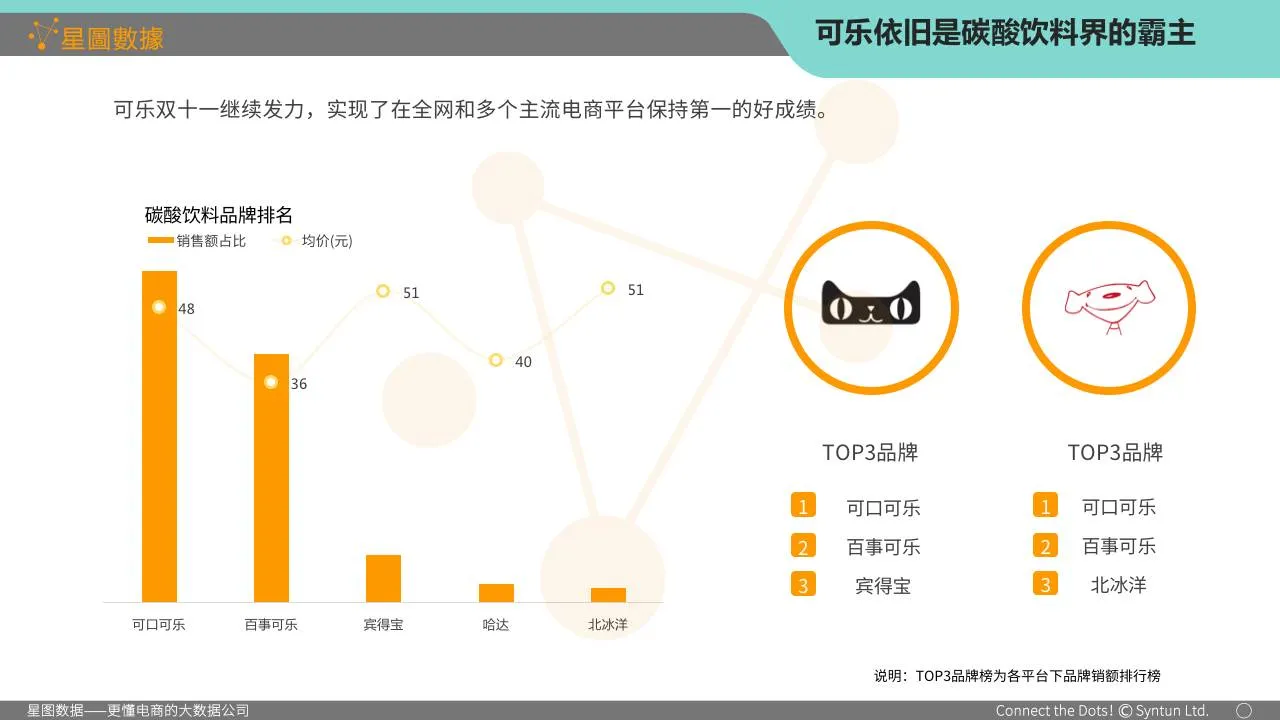 星圖數據

可乐依旧是碳酸饮料界的霸主

可乐双十一继续发力，实现了在全网和多个主流电商平台保持第一的好成绩。

碳酸饮料品牌排名

销售额占比 均价(元)

48
36
51
40
51

可口可乐 百事可乐 宾得宝 哈达 北冰洋

TOP3品牌

1 可口可乐
2 百事可乐
3 宾得宝

TOP3品牌

1 可口可乐
2 百事可乐
3 北冰洋

说明：TOP3品牌榜为各平台下品牌销额排行榜

星图数据——更懂电商的大数据公司

Connect the Dots! © Syntun Ltd.